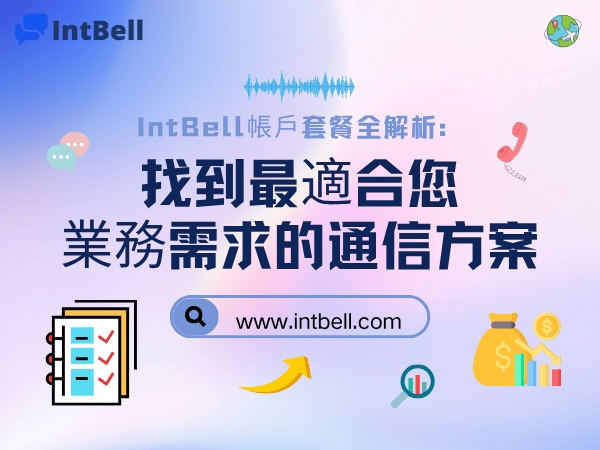 IntBell

IntBell帳戶套餐全解析:
找到最適合您
業務需求的通信方案

www.intbell.com